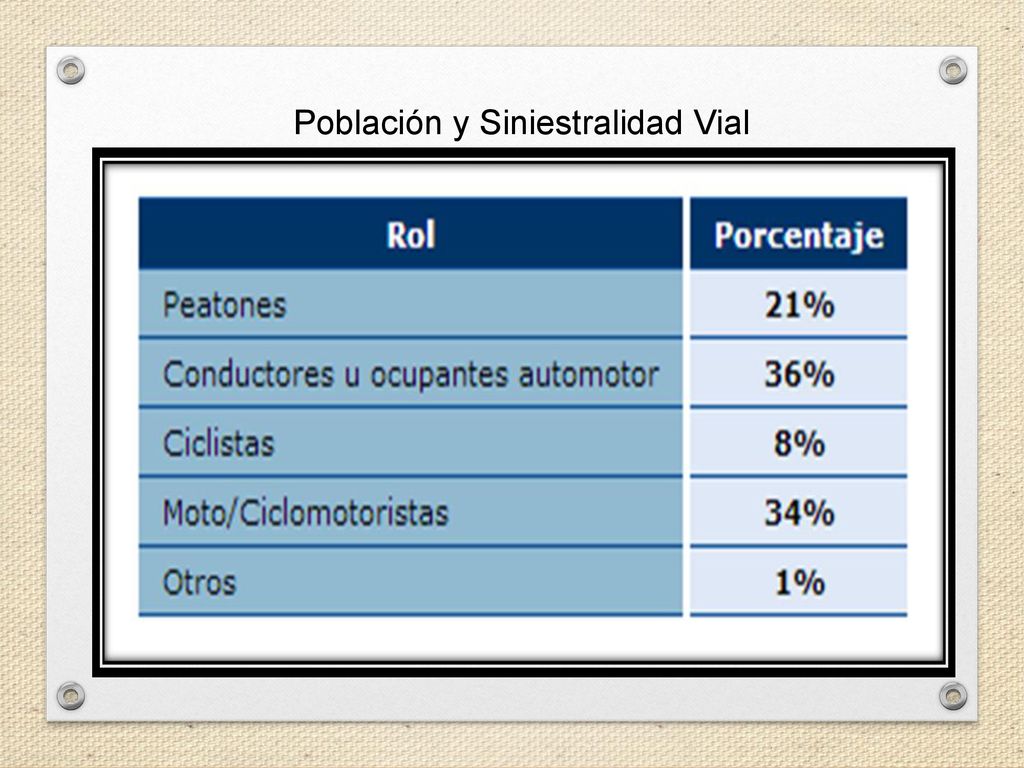 Población y Siniestralidad Vial

| Rol | Porcentaje |
|---|---|
| Peatones | 21% |
| Conductores u ocupantes automotor | 36% |
| Ciclistas | 8% |
| Moto/Ciclomotoristas | 34% |
| Otros | 1% |